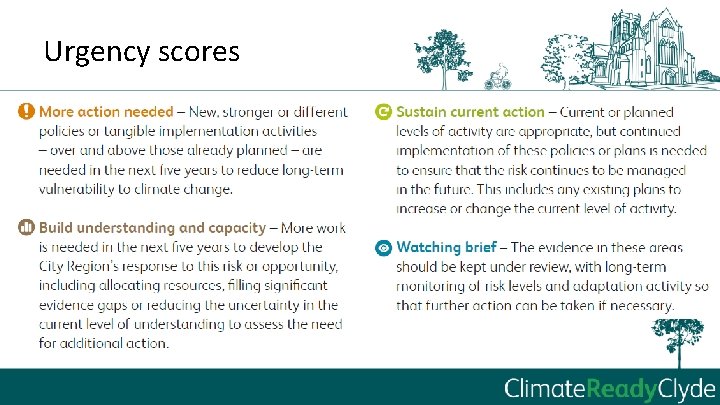 Urgency scores

More action needed – New, stronger or different policies or tangible implementation activities – over and above those already planned – are needed in the next five years to reduce long-term vulnerability to climate change.

Build understanding and capacity – More work is needed in the next five years to develop the City Region's response to this risk or opportunity, including allocating resources, filling significant evidence gaps or reducing the uncertainty in the current level of understanding to assess the need for additional action.

Sustain current action – Current or planned levels of activity are appropriate, but continued implementation of these policies or plans is needed to ensure that the risk continues to be managed in the future. This includes any existing plans to increase or change the current level of activity.

Watching brief – The evidence in these areas should be kept under review, with long-term monitoring of risk levels and adaptation activity so that further action can be taken if necessary.

ClimateReadyClyde